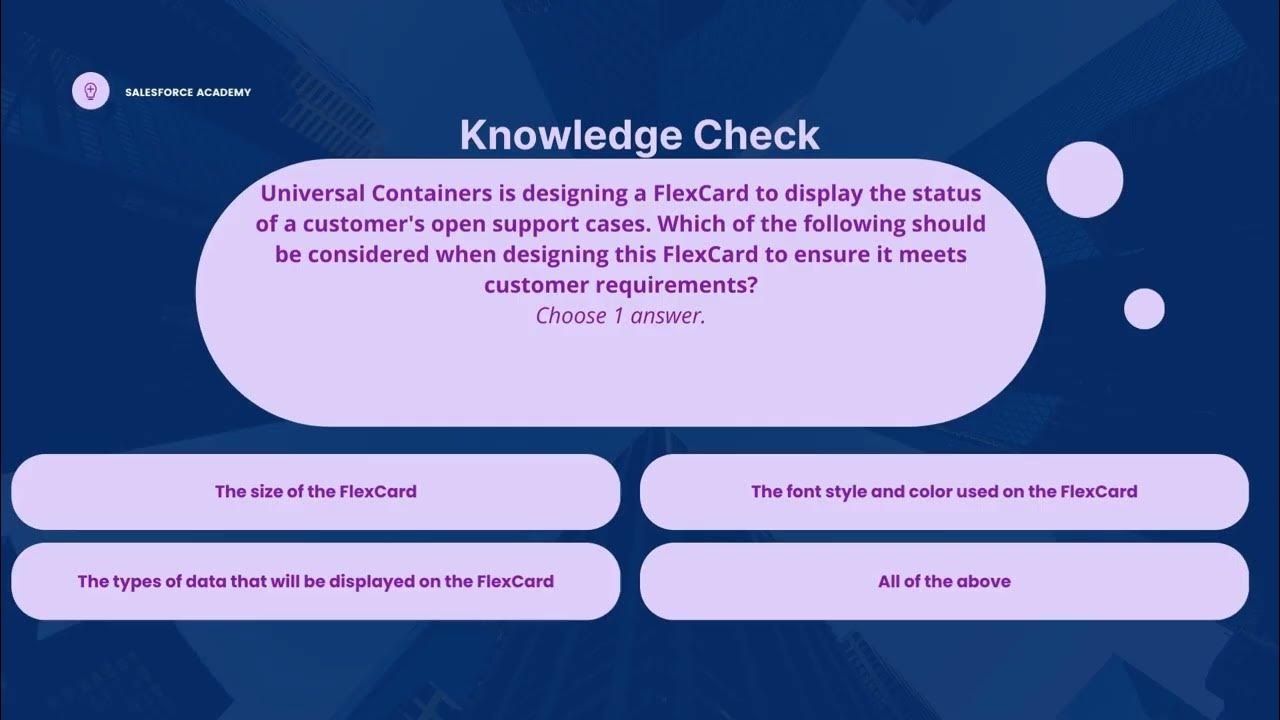 SALESFORCE ACADEMY

Knowledge Check

Universal Containers is designing a FlexCard to display the status of a customer's open support cases. Which of the following should be considered when designing this FlexCard to ensure it meets customer requirements?
Choose 1 answer.

The size of the FlexCard

The font style and color used on the FlexCard

The types of data that will be displayed on the FlexCard

All of the above